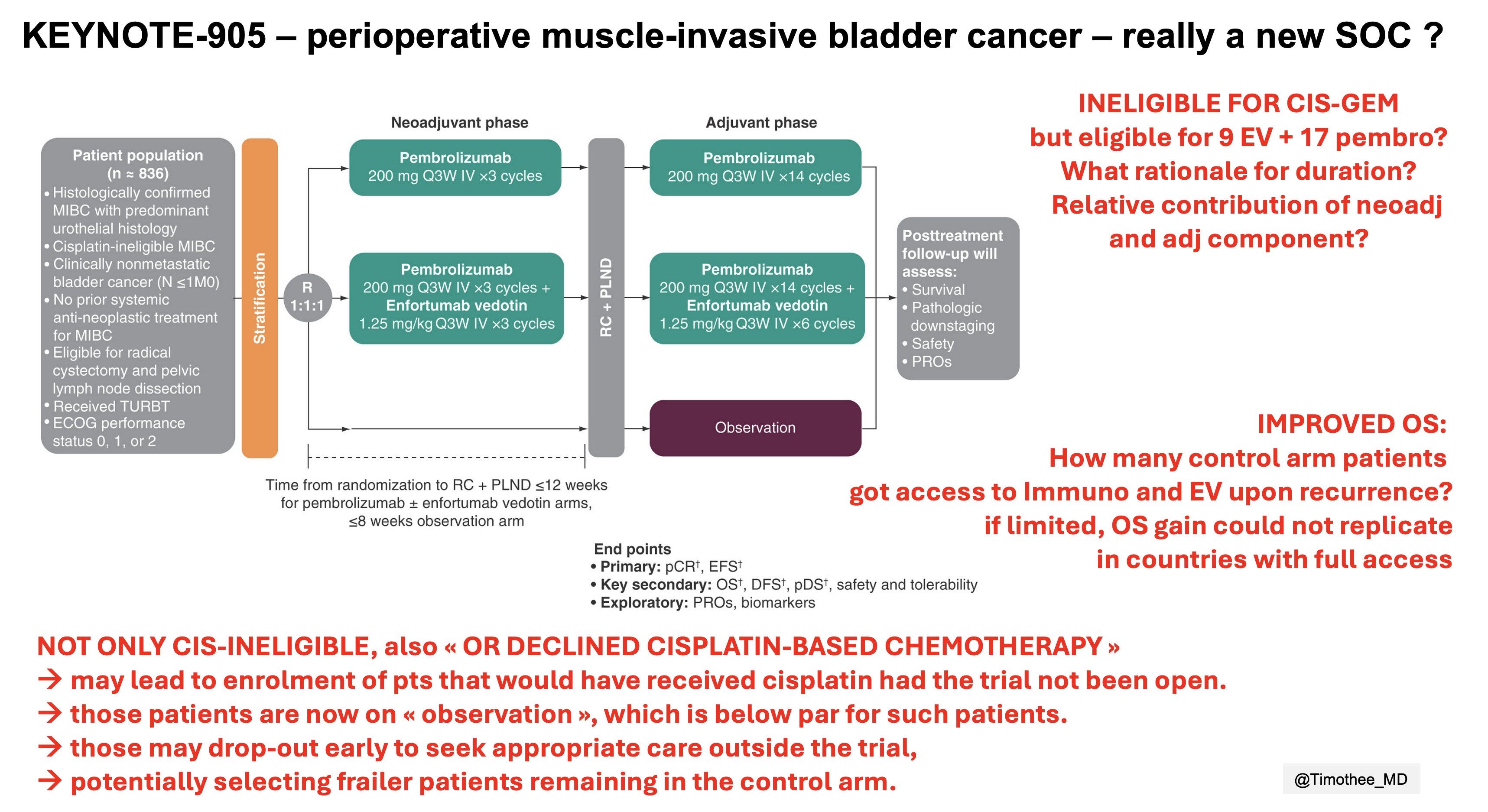 KEYNOTE-905 – perioperative muscle-invasive bladder cancer – really a new SOC ?

Patient population
(n ≈ 836)
• Histologically confirmed MIBC with predominant urothelial histology
• Cisplatin-ineligible MIBC
• Clinically nonmetastatic bladder cancer (N ≤1M0)
• No prior systemic anti-neoplastic treatment for MIBC
• Eligible for radical cystectomy and pelvic lymph node dissection
• Received TURBT
• ECOG performance status 0, 1, or 2

Stratification

R
1:1:1

Neoadjuvant phase

Pembrolizumab
200 mg Q3W IV ×3 cycles

Pembrolizumab
200 mg Q3W IV ×3 cycles +
Enfortumab vedotin
1.25 mg/kg Q3W IV ×3 cycles

RC + PLND

Adjuvant phase

Pembrolizumab
200 mg Q3W IV ×14 cycles

Pembrolizumab
200 mg Q3W IV ×14 cycles +
Enfortumab vedotin
1.25 mg/kg Q3W IV ×6 cycles

Observation

Posttreatment follow-up will assess:
• Survival
• Pathologic downstaging
• Safety
• PROs

Time from randomization to RC + PLND ≤12 weeks for pembrolizumab ± enfortumab vedotin arms, ≤8 weeks observation arm

End points
• Primary: pCR†, EFS†
• Key secondary: OS†, DFS†, pDS†, safety and tolerability
• Exploratory: PROs, biomarkers

INELIGIBLE FOR CIS-GEM
but eligible for 9 EV + 17 pembro?
What rationale for duration?
Relative contribution of neoadj and adj component?

IMPROVED OS:
How many control arm patients got access to Immuno and EV upon recurrence?
if limited, OS gain could not replicate in countries with full access

NOT ONLY CIS-INELIGIBLE, also « OR DECLINED CISPLATIN-BASED CHEMOTHERAPY »
→ may lead to enrolment of pts that would have received cisplatin had the trial not been open.
→ those patients are now on « observation », which is below par for such patients.
→ those may drop-out early to seek appropriate care outside the trial,
→ potentially selecting frailer patients remaining in the control arm.

@Timothee_MD